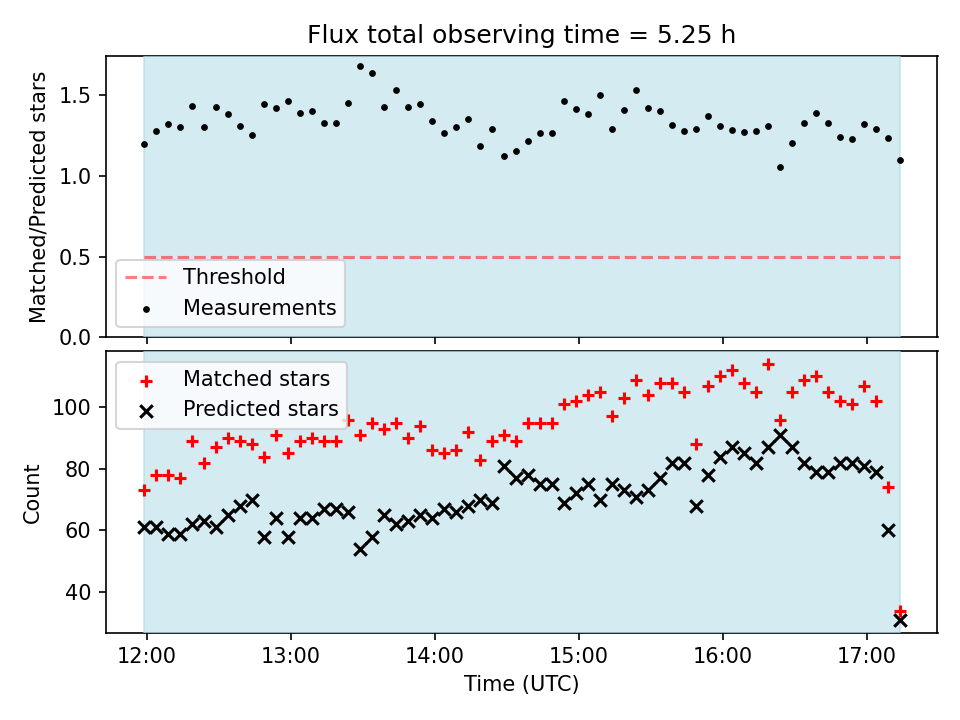 Flux total observing time = 5.25 h

Matched/Predicted stars
1.5
1.0
0.5
0.0
Threshold
Measurements

Matched stars
Predicted stars
Count
100
80
60
40
12:00
13:00
14:00
15:00
16:00
17:00
Time (UTC)